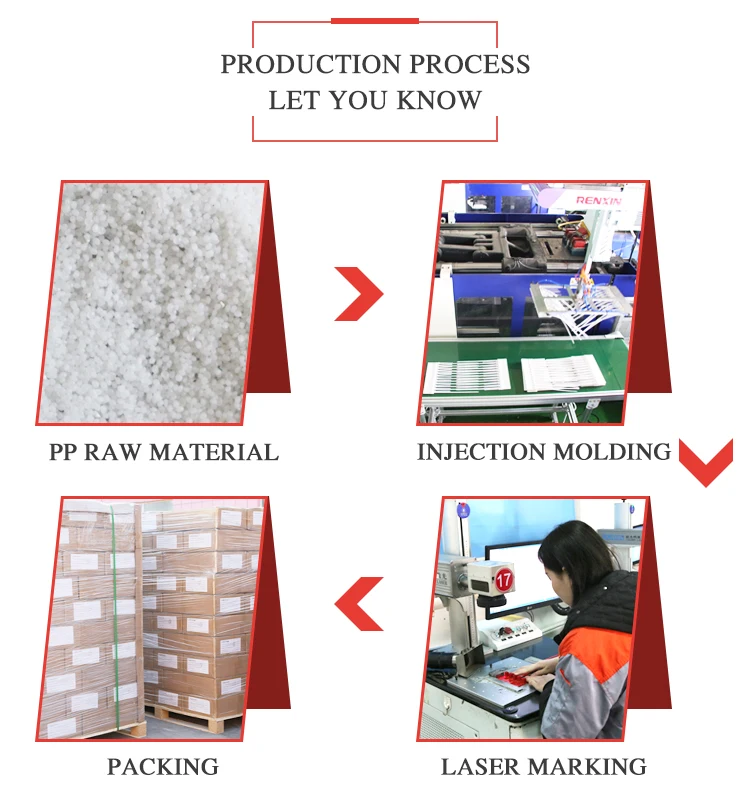 PRODUCTION PROCESS
LET YOU KNOW

RENXIN

PP RAW MATERIAL

INJECTION MOLDING

17

PACKING

LASER MARKING